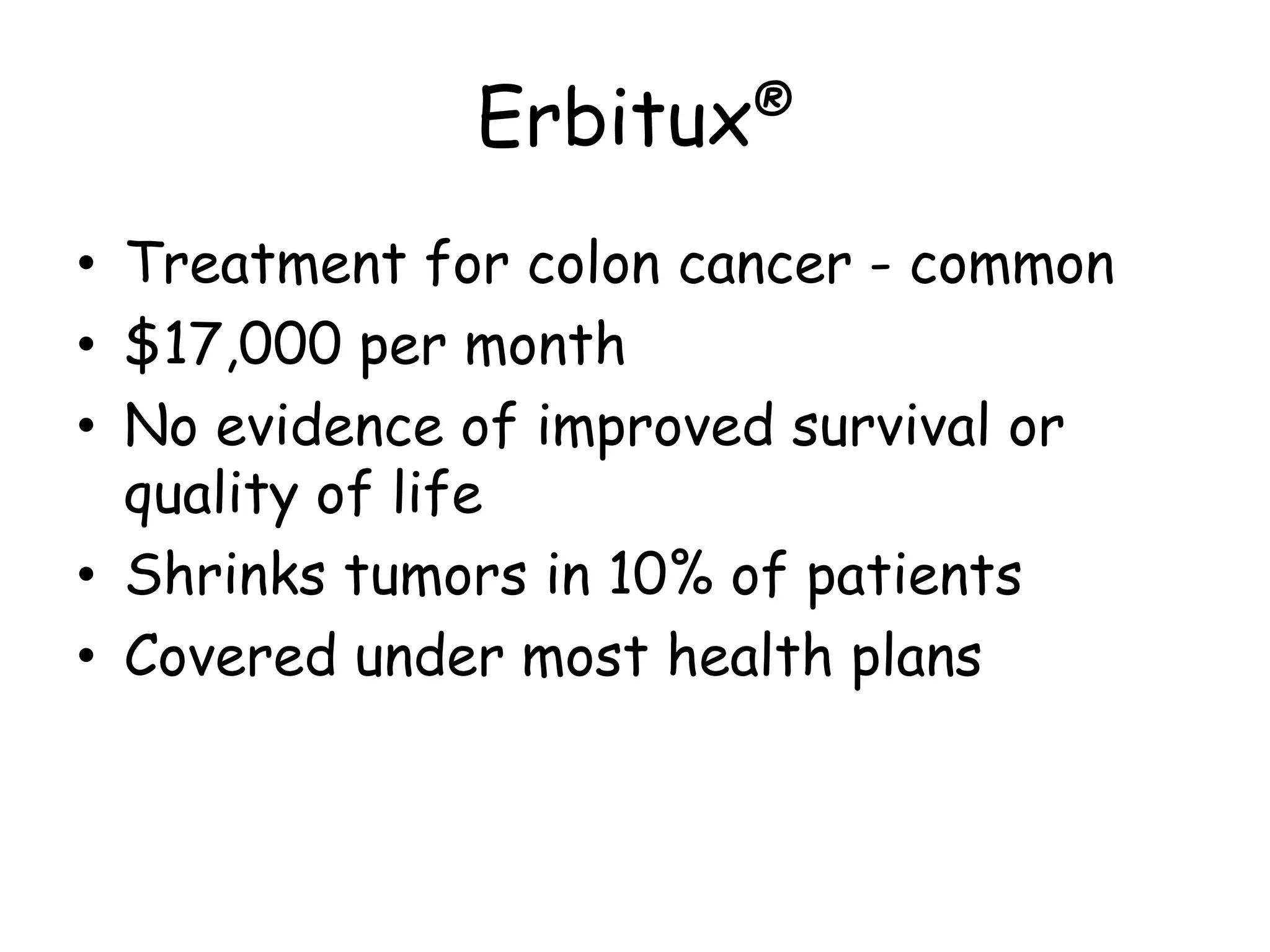 Erbitux®

• Treatment for colon cancer - common
• \$17,000 per month
• No evidence of improved survival or quality of life
• Shrinks tumors in 10% of patients
• Covered under most health plans